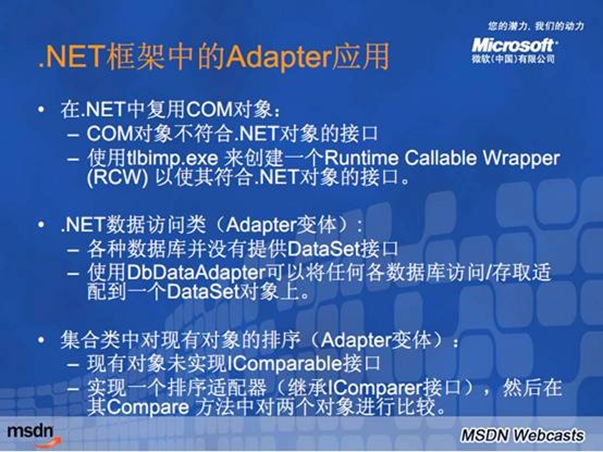 您的潜力，我们的动力
Microsoft
微软（中国）有限公司

.NET框架中的Adapter应用

• 在.NET中复用COM对象：
– COM对象不符合.NET对象的接口
– 使用tlbimp.exe 来创建一个Runtime Callable Wrapper (RCW) 以使其符合.NET对象的接口。

• .NET数据访问类（Adapter变体）：
– 各种数据库并没有提供DataSet接口
– 使用DbDataAdapter可以将任何各数据库访问/存取适配到一个DataSet对象上。

• 集合类中对现有对象的排序（Adapter变体）：
– 现有对象未实现IComparable接口
– 实现一个排序适配器（继承IComparer接口），然后在其Compare 方法中对两个对象进行比较。

msdn
MSDN Webcasts